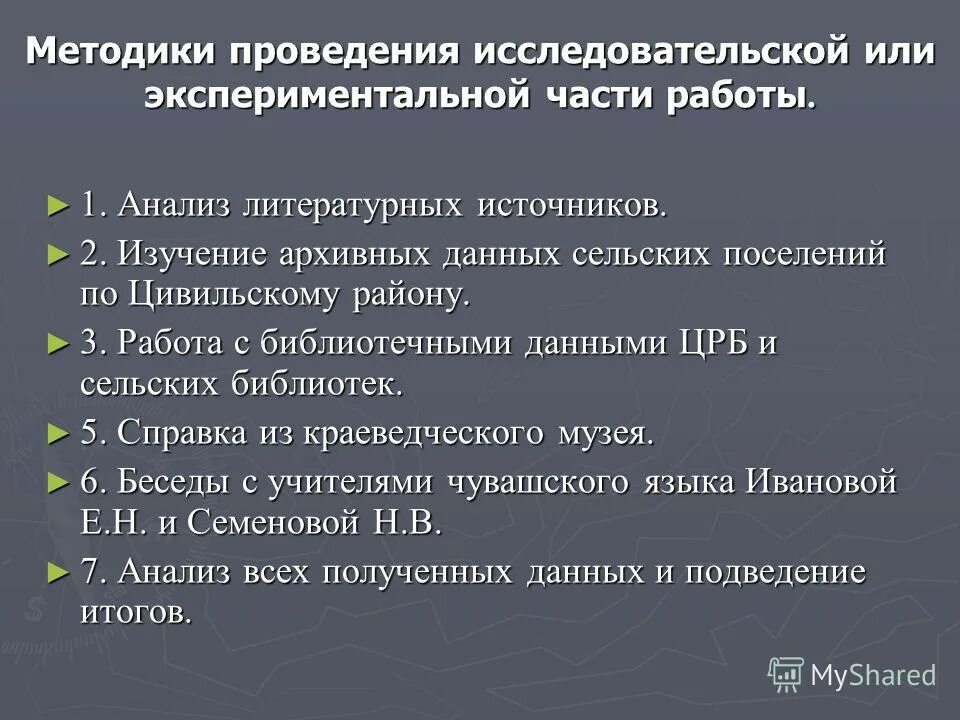 Методики проведения исследовательской или экспериментальной части работы.

► 1. Анализ литературных источников.

► 2. Изучение архивных данных сельских поселений по Цивильскому району.

► 3. Работа с библиотечными данными ЦРБ и сельских библиотек.

► 5. Справка из краеведческого музея.

► 6. Беседы с учителями чувашского языка Ивановой Е.Н. и Семеновой Н.В.

► 7. Анализ всех полученных данных и подведение итогов.

MyShared